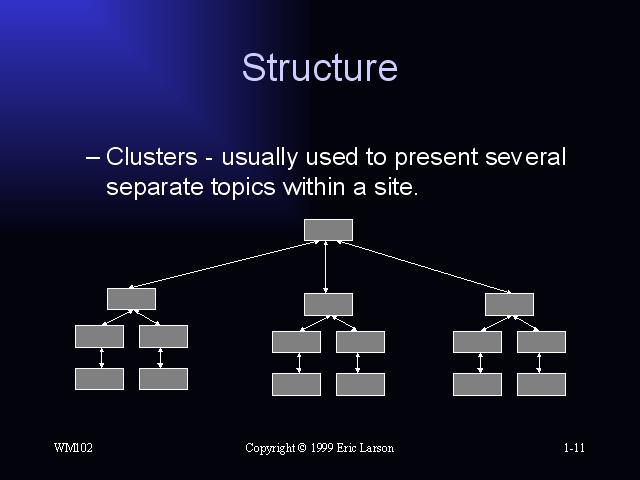 Structure

– Clusters - usually used to present several separate topics within a site.

WM102

Copyright © 1999 Eric Larson

1-11